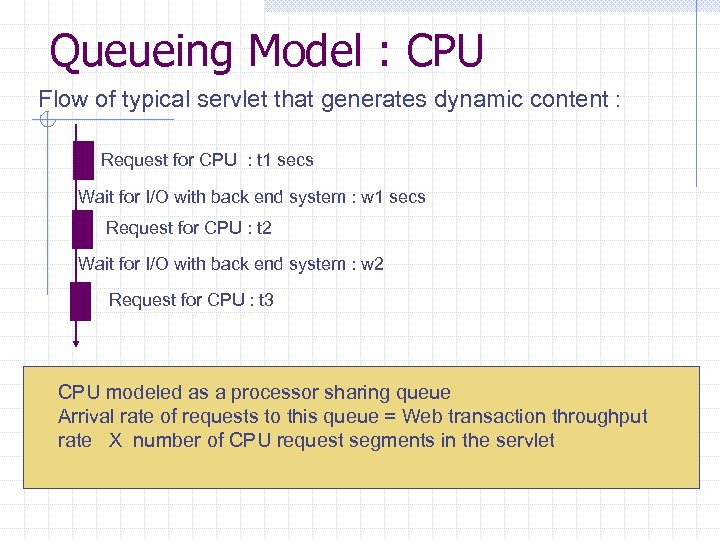 Queueing Model : CPU

Flow of typical servlet that generates dynamic content :

Request for CPU : t1 secs

Wait for I/O with back end system : w1 secs

Request for CPU : t2

Wait for I/O with back end system : w2

Request for CPU : t3

CPU modeled as a processor sharing queue
Arrival rate of requests to this queue = Web transaction throughput rate X number of CPU request segments in the servlet